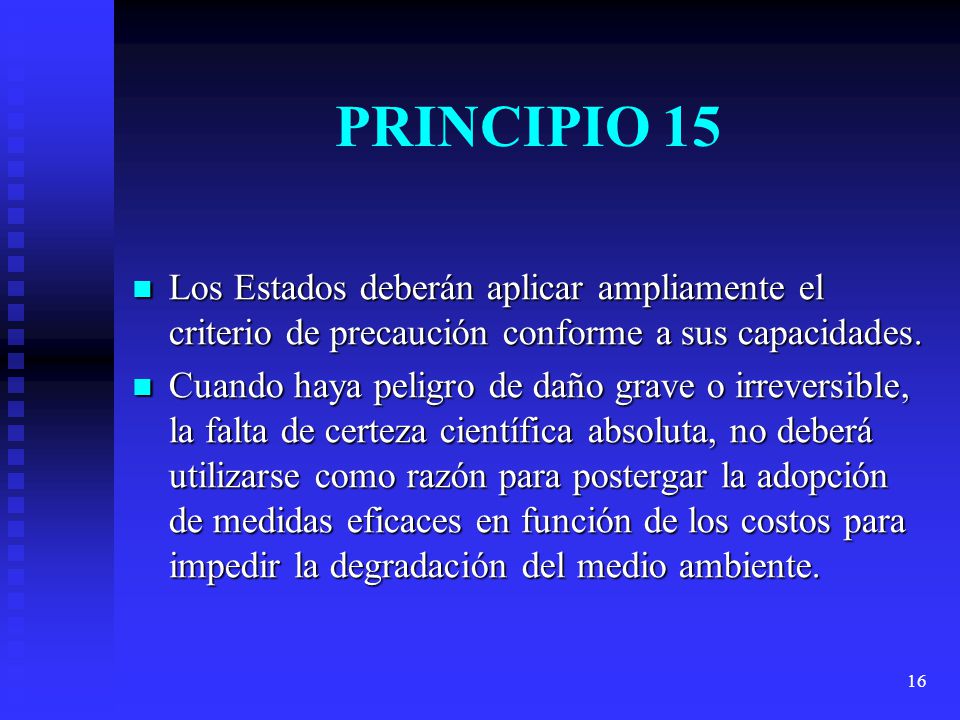 PRINCIPIO 15

- Los Estados deberán aplicar ampliamente el criterio de precaución conforme a sus capacidades.
- Cuando haya peligro de daño grave o irreversible, la falta de certeza científica absoluta, no deberá utilizarse como razón para postergar la adopción de medidas eficaces en función de los costos para impedir la degradación del medio ambiente.

16